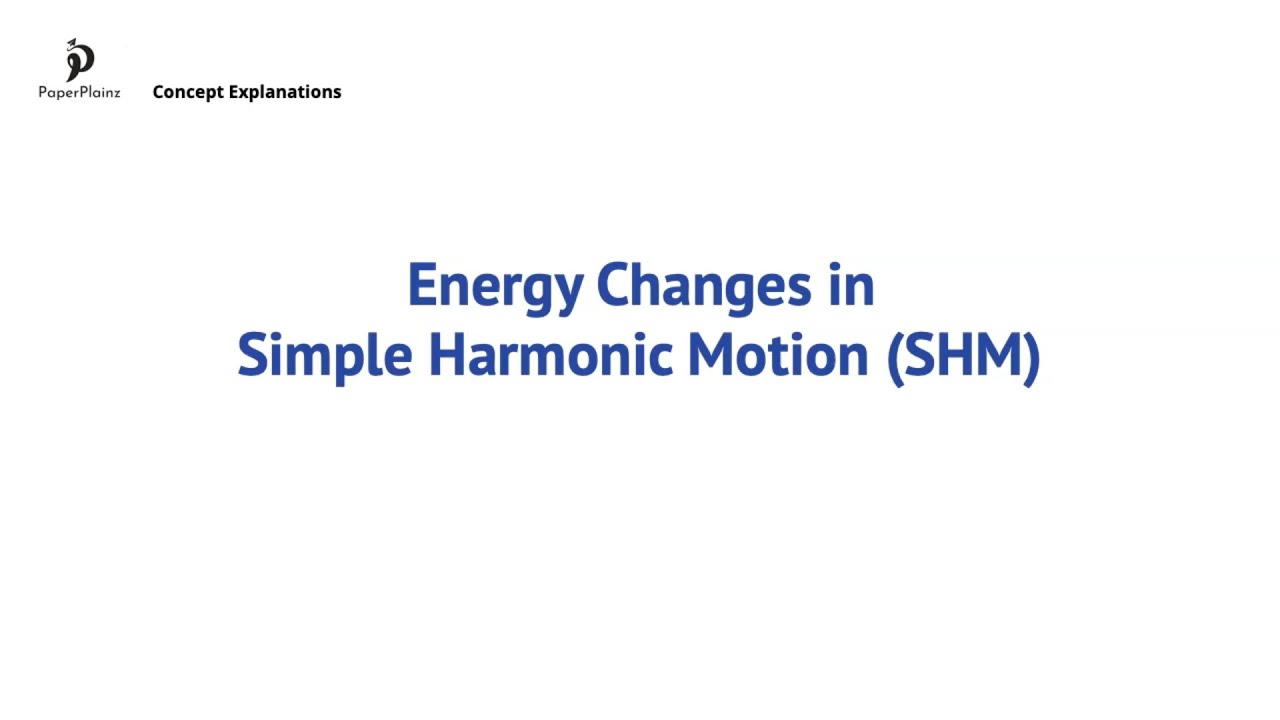 PaperPlainz

Concept Explanations

Energy Changes in
Simple Harmonic Motion (SHM)